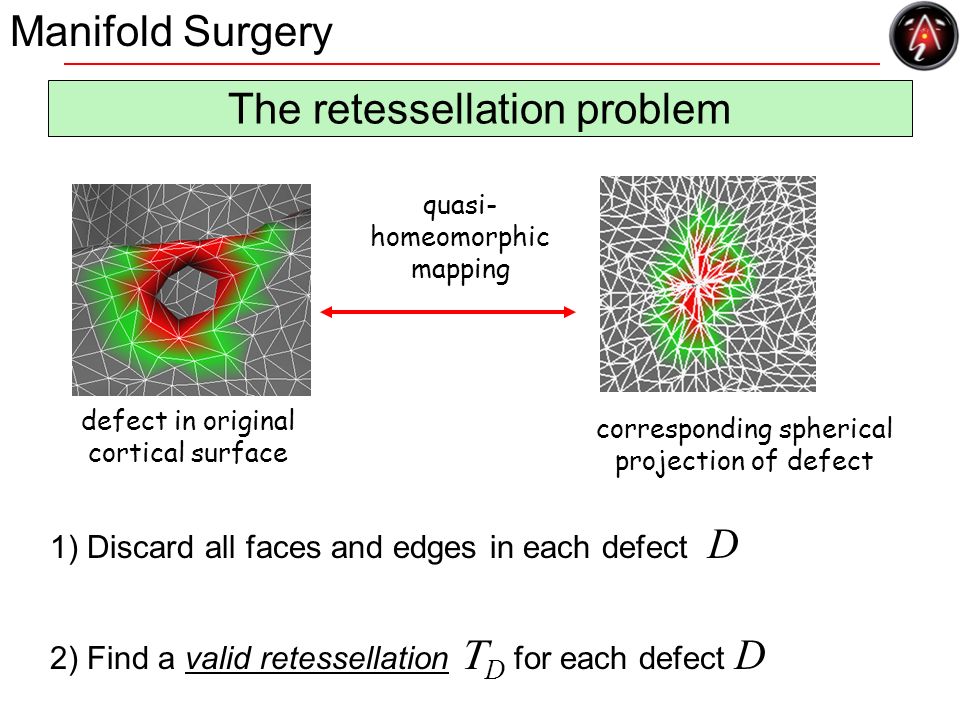 Manifold Surgery

The retessellation problem

quasi-homeomorphic mapping

defect in original cortical surface

corresponding spherical projection of defect

1) Discard all faces and edges in each defect $D$

2) Find a valid retessellation $T_D$ for each defect $D$